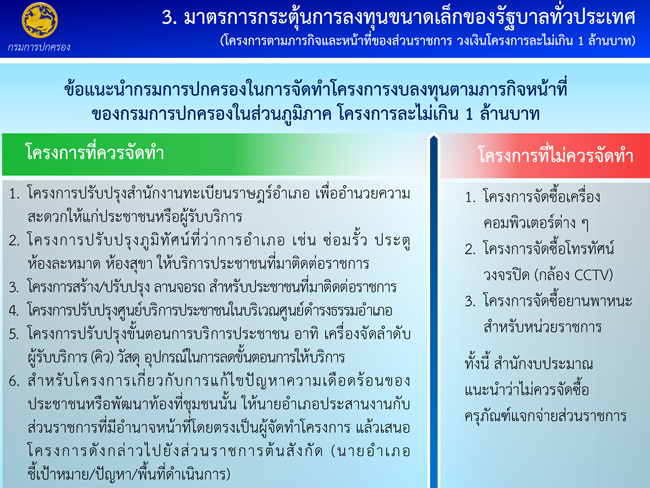 กรมการปกครอง

3. มาตรการกระตุ้นการลงทุนขนาดเล็กของรัฐบาลทั่วประเทศ
(โครงการตามภารกิจและหน้าที่ของส่วนราชการ วงเงินโครงการละไม่เกิน 1 ล้านบาท)

ข้อแนะนำกรมการปกครองในการจัดทำโครงการงบลงทุนตามภารกิจหน้าที่ของกรมการปกครองในส่วนภูมิภาค โครงการละไม่เกิน 1 ล้านบาท

โครงการที่ควรจัดทำ

1. โครงการปรับปรุงสำนักงานทะเบียนราษฎร์อำเภอ เพื่ออำนวยความสะดวกให้แก่ประชาชนหรือผู้รับบริการ
2. โครงการปรับปรุงภูมิทัศน์ที่ว่าการอำเภอ เช่น ซ่อมรั้ว ประตู ห้องละหมาด ห้องสุขา ให้บริการประชาชนที่มาติดต่อราชการ
3. โครงการสร้าง/ปรับปรุง ลานจอรถ สำหรับประชาชนที่มาติดต่อราชการ
4. โครงการปรับปรุงศูนย์บริการประชาชนในบริเวณศูนย์ดำรงธรรมอำเภอ
5. โครงการปรับปรุงขั้นตอนการบริการประชาชน อาทิ เครื่องจัดลำดับผู้รับบริการ (คิว) วัสดุ อุปกรณ์ในการลดขั้นตอนการให้บริการ
6. สำหรับโครงการเกี่ยวกับการแก้ไขปัญหาความเดือดร้อนของประชาชนหรือพัฒนาท้องที่ชุมชนนั้น ให้นายอำเภอประสานงานกับส่วนราชการที่มีอำนาจหน้าที่โดยตรงเป็นผู้จัดทำโครงการ แล้วเสนอโครงการดังกล่าวไปยังส่วนราชการต้นสังกัด (นายอำเภอชี้เป้าหมาย/ปัญหา/พื้นที่ดำเนินการ)

โครงการที่ไม่ควรจัดทำ

1. โครงการจัดซื้อเครื่องคอมพิวเตอร์ต่าง ๆ
2. โครงการจัดซื้อโทรทัศน์วงจรปิด (กล้อง CCTV)
3. โครงการจัดซื้อยานพาหนะสำหรับหน่วยราชการ

ทั้งนี้ สำนักงบประมาณแนะนำว่าไม่ควรจัดซื้อครุภัณฑ์แจกจ่ายส่วนราชการ